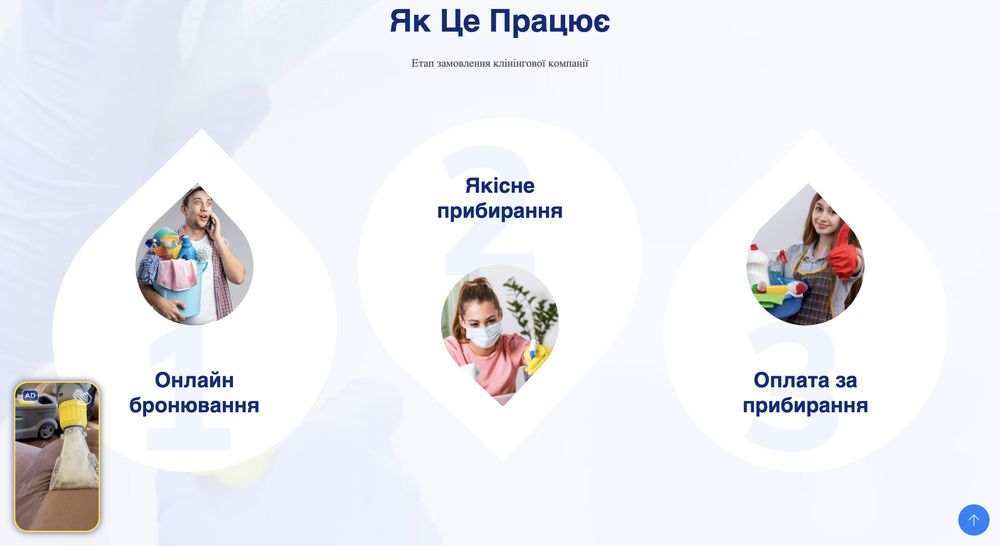 Як Це Працює

Етап замовлення клінінгової компанії

1

Онлайн бронювання

2

Якісне прибирання

3

Оплата за прибирання

AD